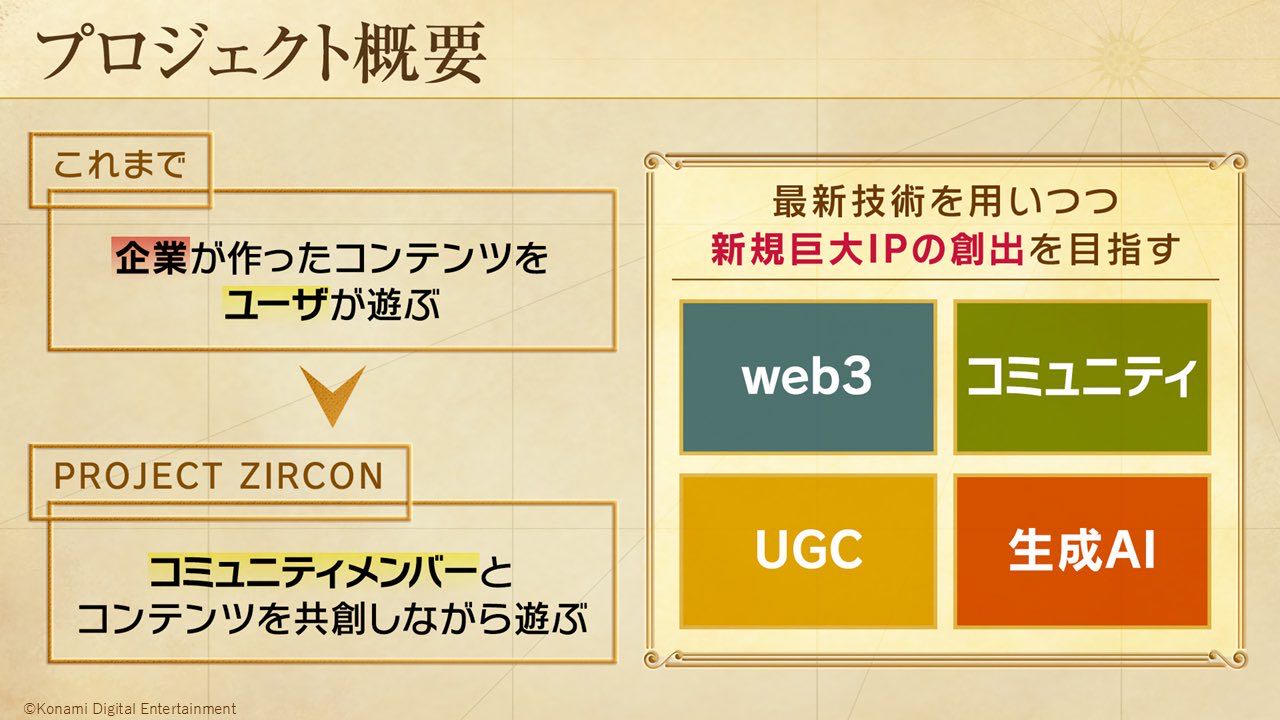 プロジェクト概要

これまで

企業が作ったコンテンツを
ユーザが遊ぶ

PROJECT ZIRCON

コミュニティメンバーと
コンテンツを共創しながら遊ぶ

最新技術を用いつつ
新規巨大IPの創出を目指す

web3

コミュニティ

UGC

生成AI

©Konami Digital Entertainment